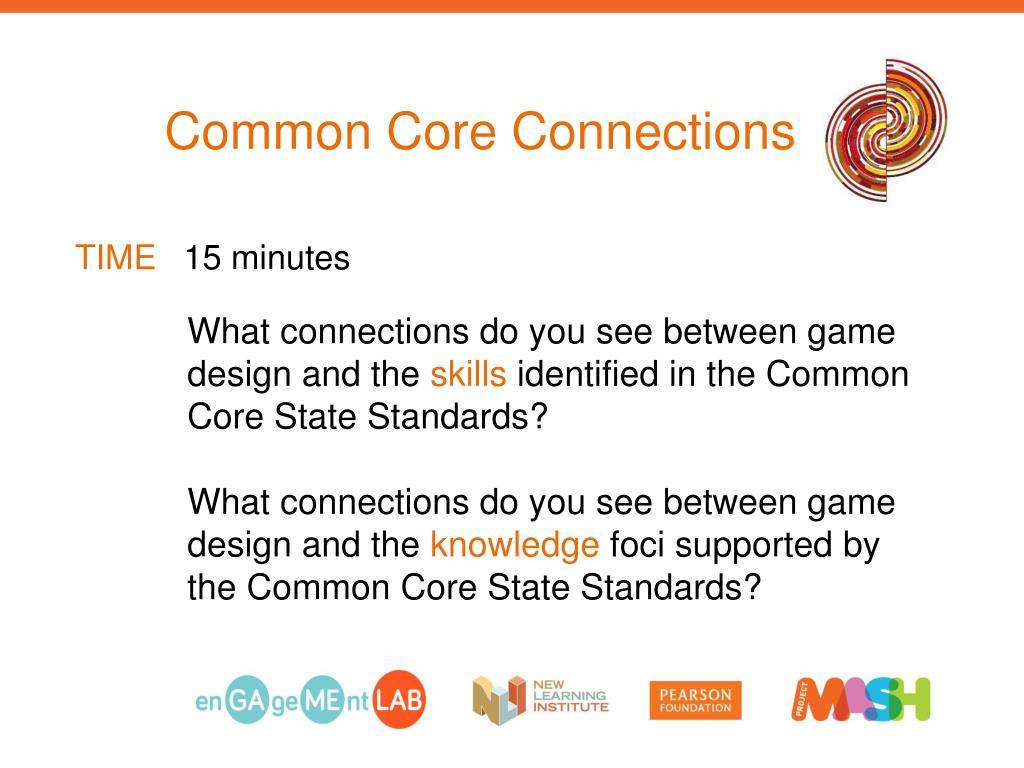 Common Core Connections

TIME 15 minutes

What connections do you see between game design and the skills identified in the Common Core State Standards?

What connections do you see between game design and the knowledge foci supported by the Common Core State Standards?

enGAgeMEntLAB

NEW LEARNING INSTITUTE

PEARSON FOUNDATION

PROJECT MASH